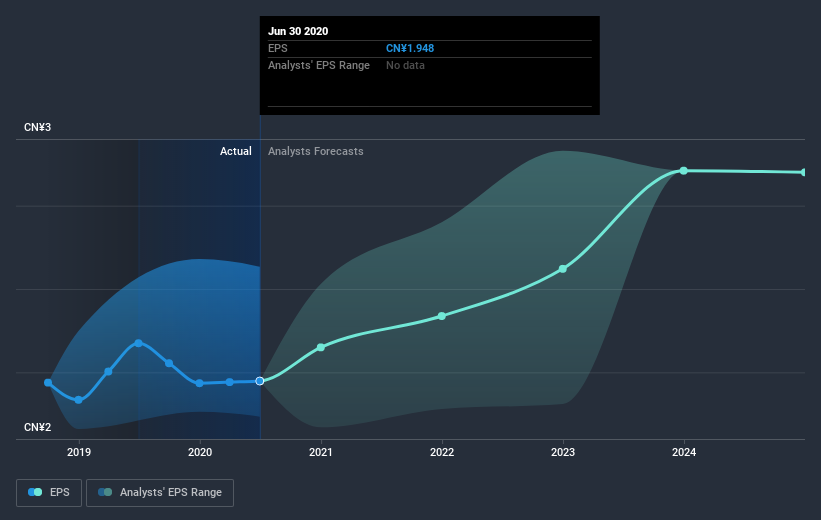 Jun 30 2020
EPS CN¥1.948
Analysts' EPS Range No data

CN¥3

Actual Analysts Forecasts

CN¥2

2019 2020 2021 2022 2023 2024

EPS Analysts' EPS Range